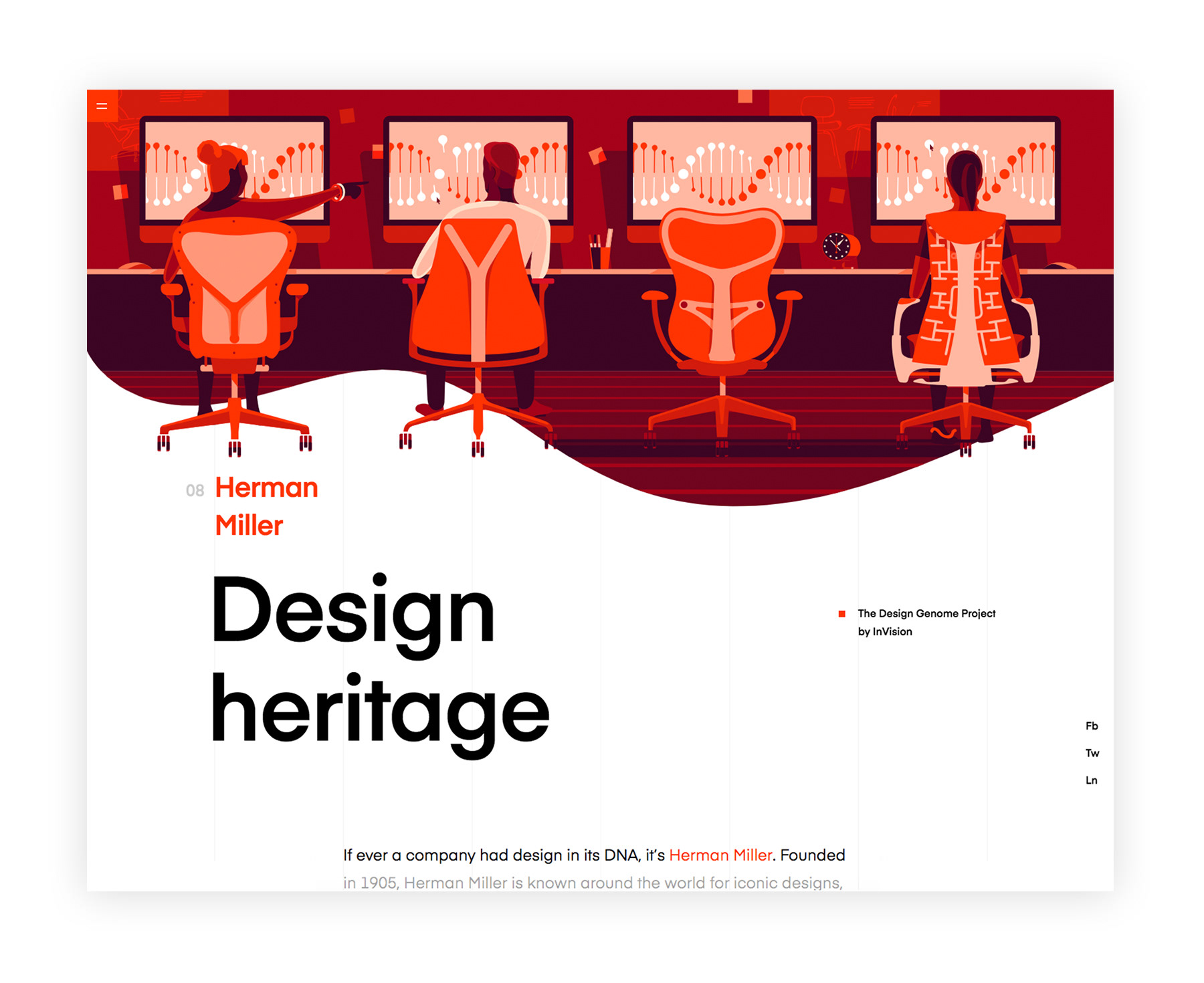 08 Herman Miller

Design heritage

The Design Genome Project by InVision

Fb

Tw

Ln

If ever a company had design in its DNA, it's Herman Miller. Founded in 1905, Herman Miller is known around the world for iconic designs,